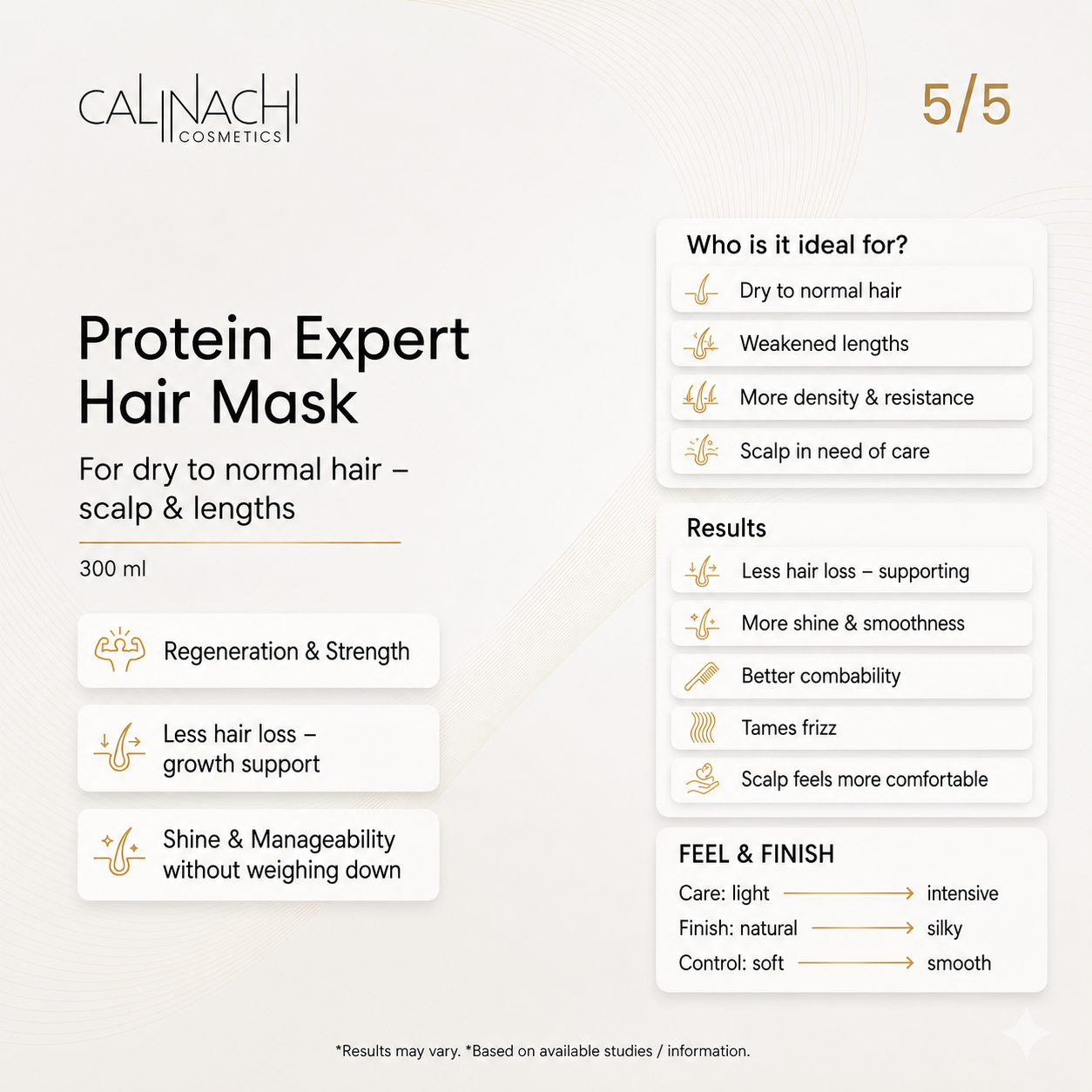 CALINACHI
COSMETICS

5/5

Protein Expert Hair Mask

For dry to normal hair – scalp & lengths

300 ml

Regeneration & Strength

Less hair loss – growth support

Shine & Manageability without weighing down

Who is it ideal for?

Dry to normal hair

Weakened lengths

More density & resistance

Scalp in need of care

Results

Less hair loss – supporting

More shine & smoothness

Better combability

Tames frizz

Scalp feels more comfortable

FEEL & FINISH

Care: light → intensive
Finish: natural → silky
Control: soft → smooth

*Results may vary. *Based on available studies / information.